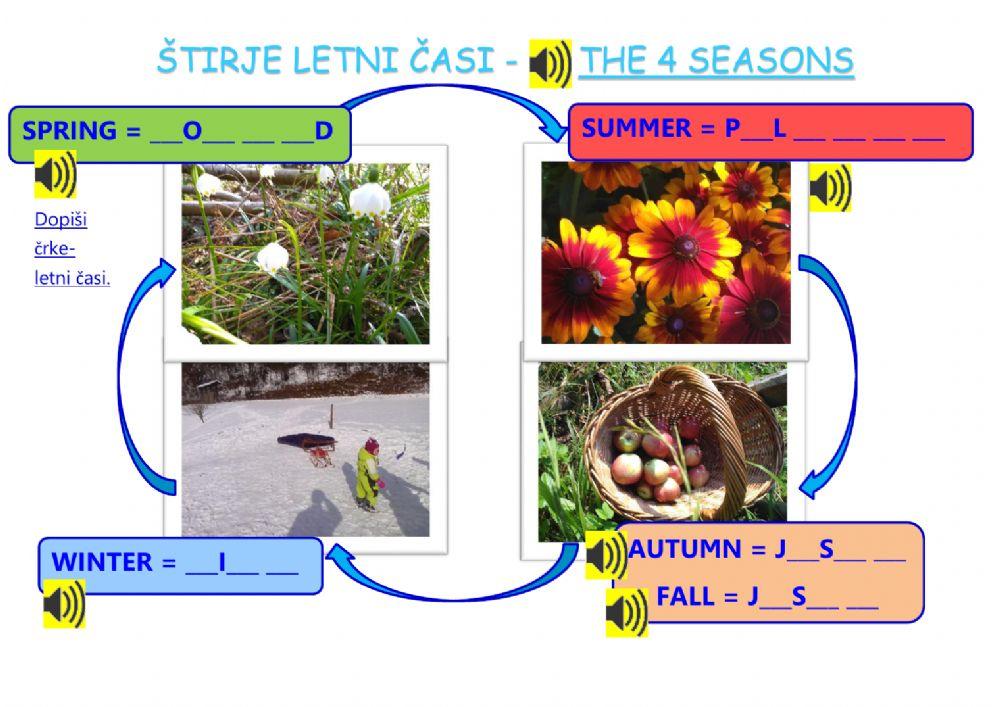 ŠTIRJE LETNI ČASI - THE 4 SEASONS

SPRING = __O__ __ __D

Dopiši črke- letni časi.

SUMMER = P__L __ __ __ __

WINTER = __I__ __

AUTUMN = J__S__ __

FALL = J__S__ __